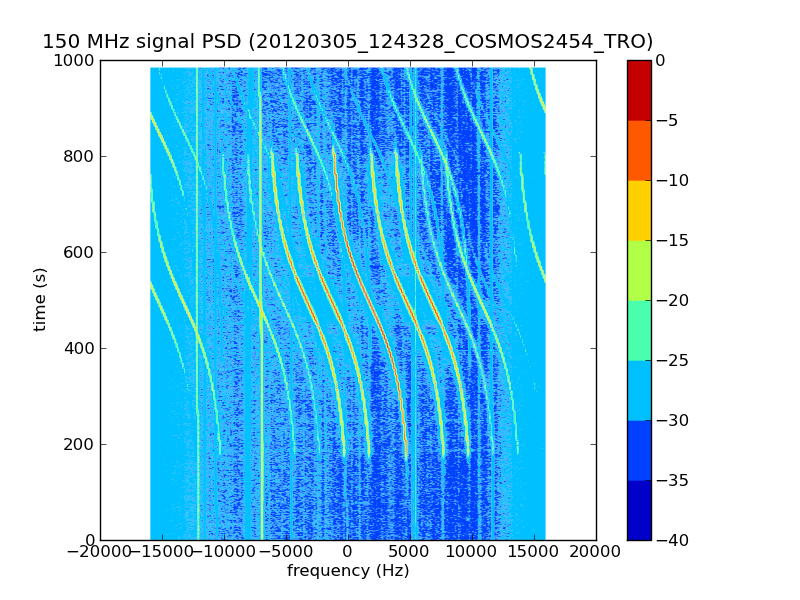 150 MHz signal PSD (20120305_124328_COSMOS2454_TRO)

time (s)

1000
800
600
400
200
0

−20000 −15000 −10000 −5000 0 5000 10000 15000 20000

frequency (Hz)

0
−5
−10
−15
−20
−25
−30
−35
−40